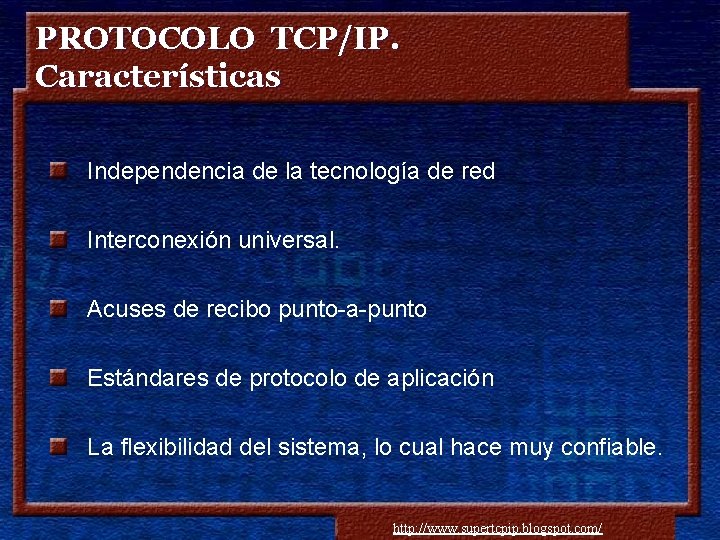 PROTOCOLO TCP/IP.
Características

Independencia de la tecnología de red

Interconexión universal.

Acuses de recibo punto-a-punto

Estándares de protocolo de aplicación

La flexibilidad del sistema, lo cual hace muy confiable.

http://www.supertcpip.blogspot.com/